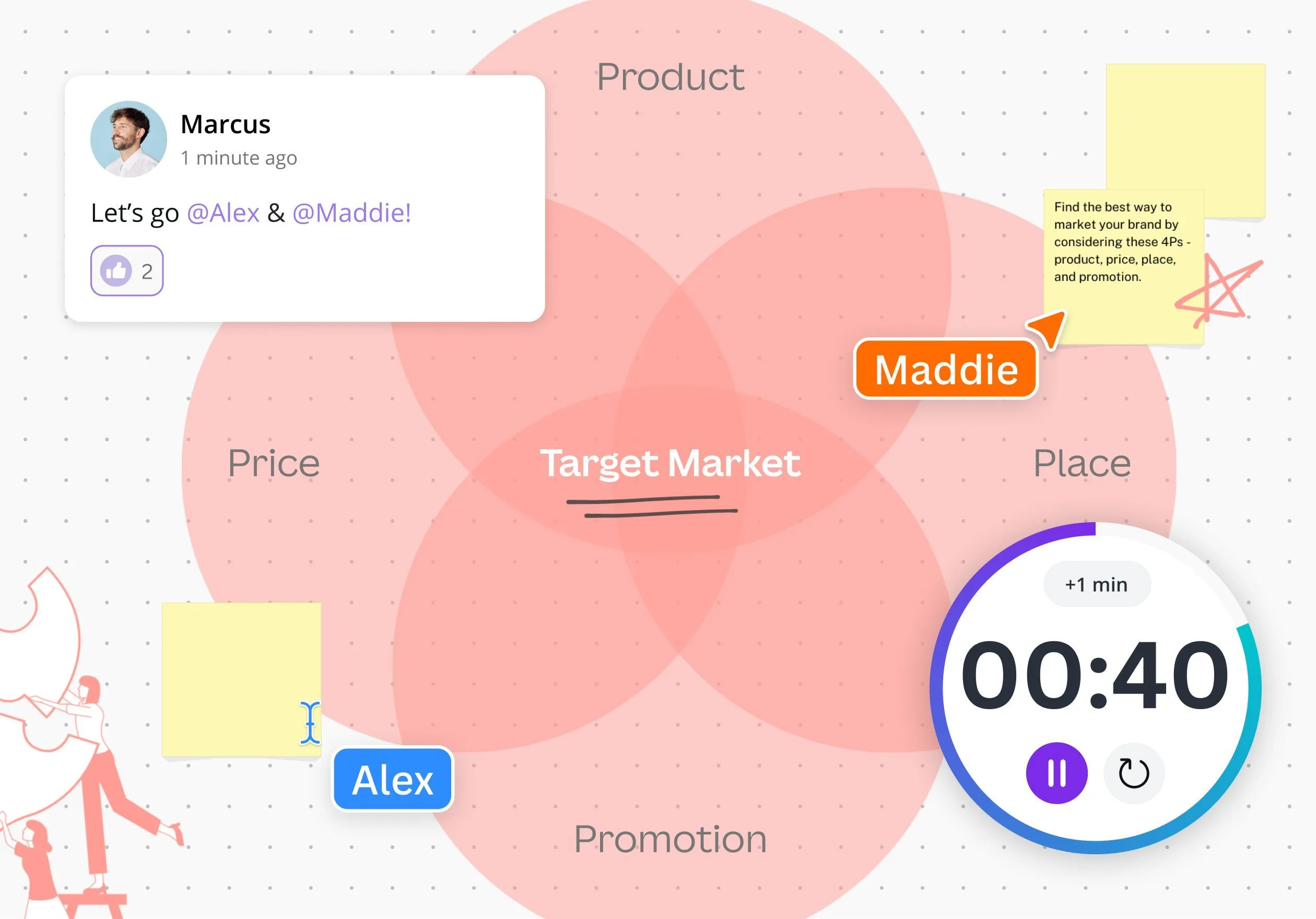 Marcus
1 minute ago

Let's go @Alex & @Maddie!

2

Product

Find the best way to market your brand by considering these 4Ps - product, price, place, and promotion.

Maddie

Price

Target Market

Place

+1 min

00:40

Alex

Promotion